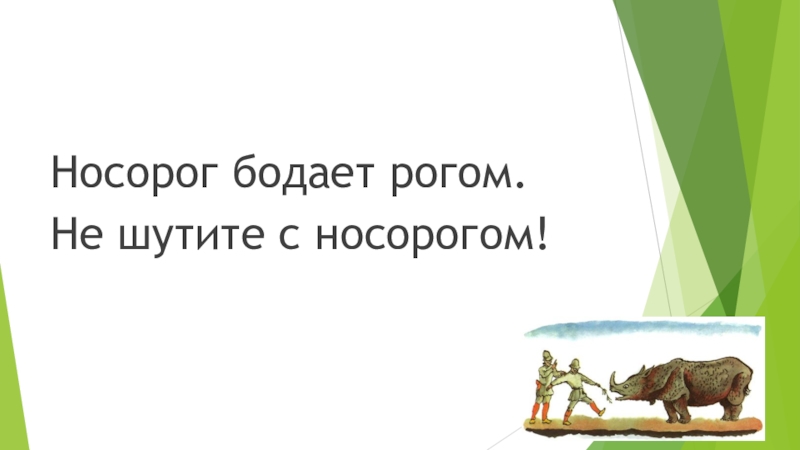 Носорог бодает рогом.
Не шутите с носорогом!